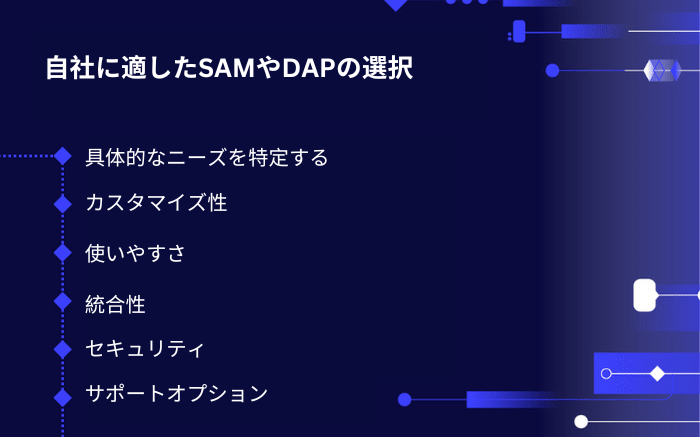 自社に適したSAMやDAPの選択

具体的なニーズを特定する

カスタマイズ性

使いやすさ

統合性

セキュリティ

サポートオプション